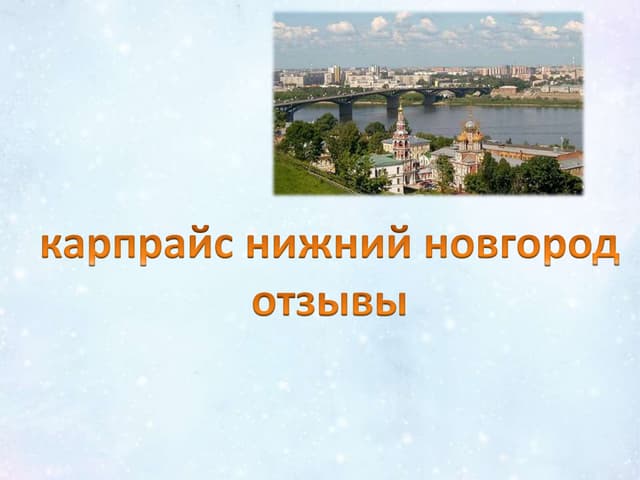 карпрайс нижний новгород отзывы